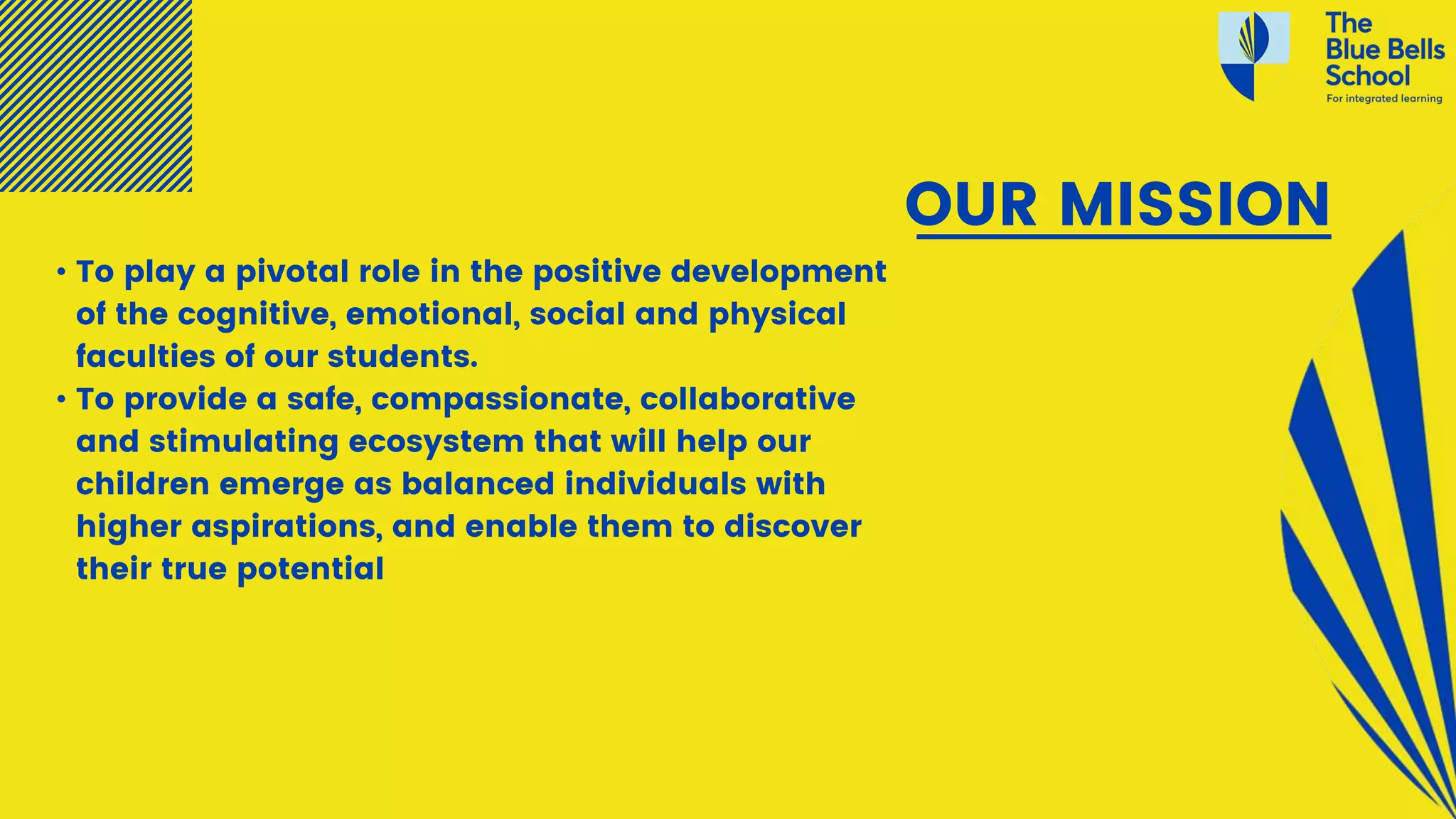 The Blue Bells School
For integrated learning

OUR MISSION

• To play a pivotal role in the positive development of the cognitive, emotional, social and physical faculties of our students.
• To provide a safe, compassionate, collaborative and stimulating ecosystem that will help our children emerge as balanced individuals with higher aspirations, and enable them to discover their true potential